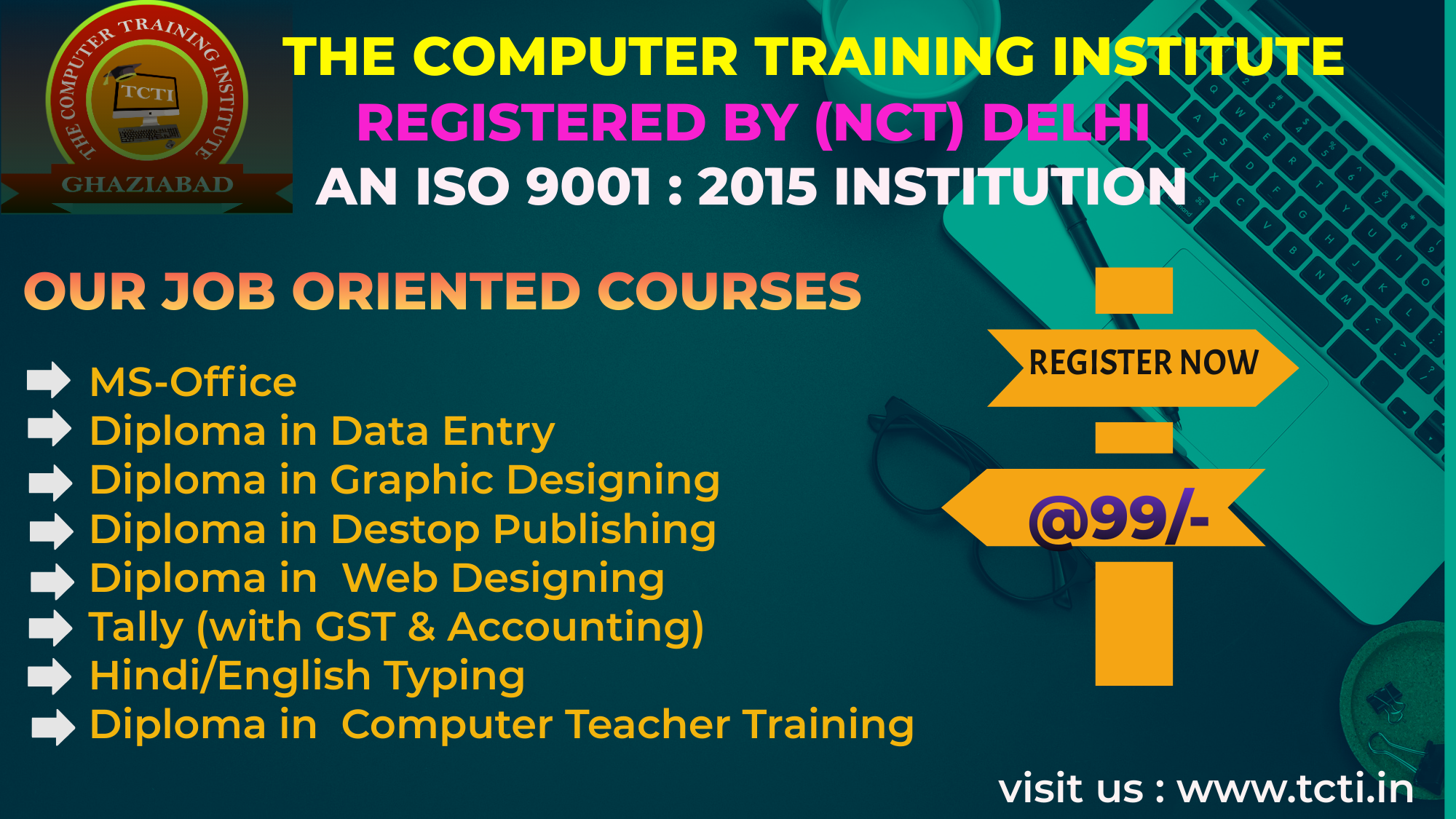 THE COMPUTER TRAINING INSTITUTE
TCTI
GHAZIABAD

THE COMPUTER TRAINING INSTITUTE
REGISTERED BY (NCT) DELHI
AN ISO 9001 : 2015 INSTITUTION

OUR JOB ORIENTED COURSES

MS-Office
Diploma in Data Entry
Diploma in Graphic Designing
Diploma in Destop Publishing
Diploma in Web Designing
Tally (with GST & Accounting)
Hindi/English Typing
Diploma in Computer Teacher Training

REGISTER NOW
@99/-

visit us : www.tcti.in